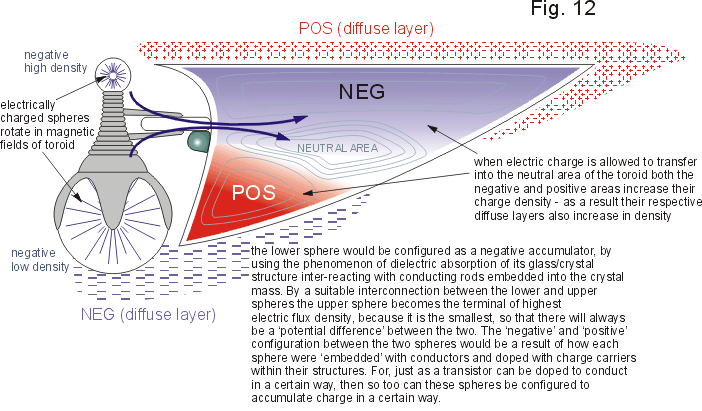 Fig. 12

POS (diffuse layer)

negative high density

electrically charged spheres rotate in magnetic fields of toroid

NEG

NEUTRAL AREA

POS

when electric charge is allowed to transfer into the neutral area of the toroid both the negative and positive areas increase their charge density - as a result their respective diffuse layers also increase in density

negative low density

NEG (diffuse layer)

the lower sphere would be configured as a negative accumulator, by using the phenomenon of dielectric absorption of its glass/crystal structure inter-reacting with conducting rods embedded into the crystal mass. By a suitable interconnection between the lower and upper spheres the upper sphere becomes the terminal of highest electric flux density, because it is the smallest, so that there will always be a 'potential difference' between the two. The 'negative' and 'positive' configuration between the two spheres would be a result of how each sphere were 'embedded' with conductors and doped with charge carriers within their structures. For, just as a transistor can be doped to conduct in a certain way, then so too can these spheres be configured to accumulate charge in a certain way.